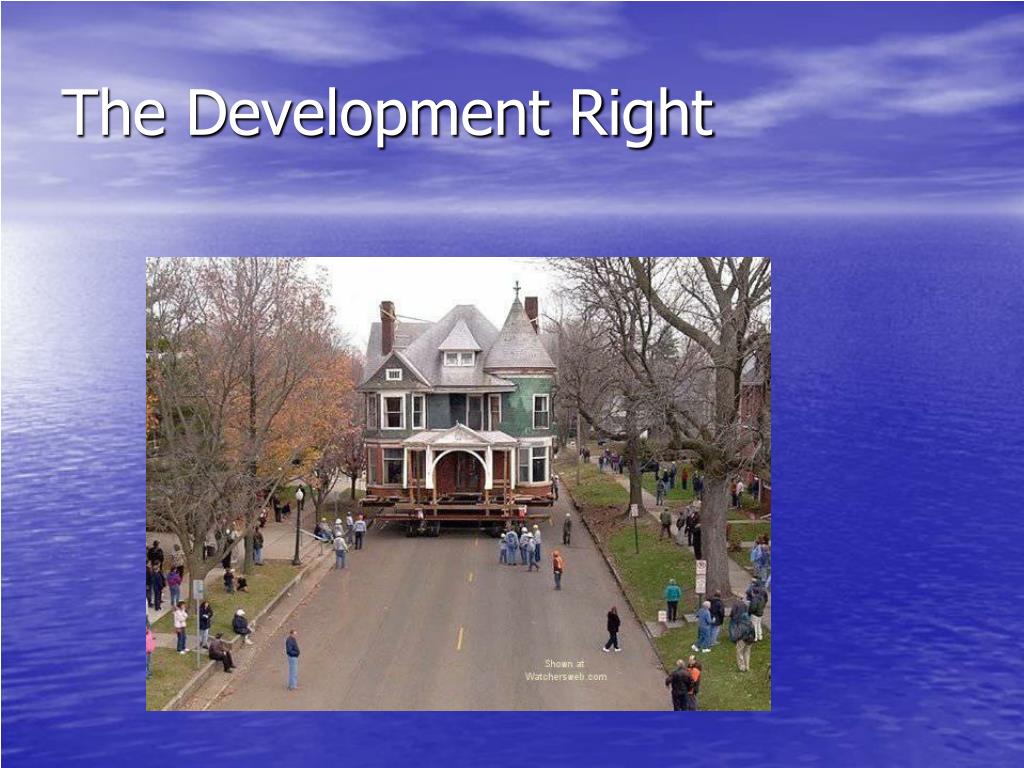 The Development Right

Shown at Watchersweb.com